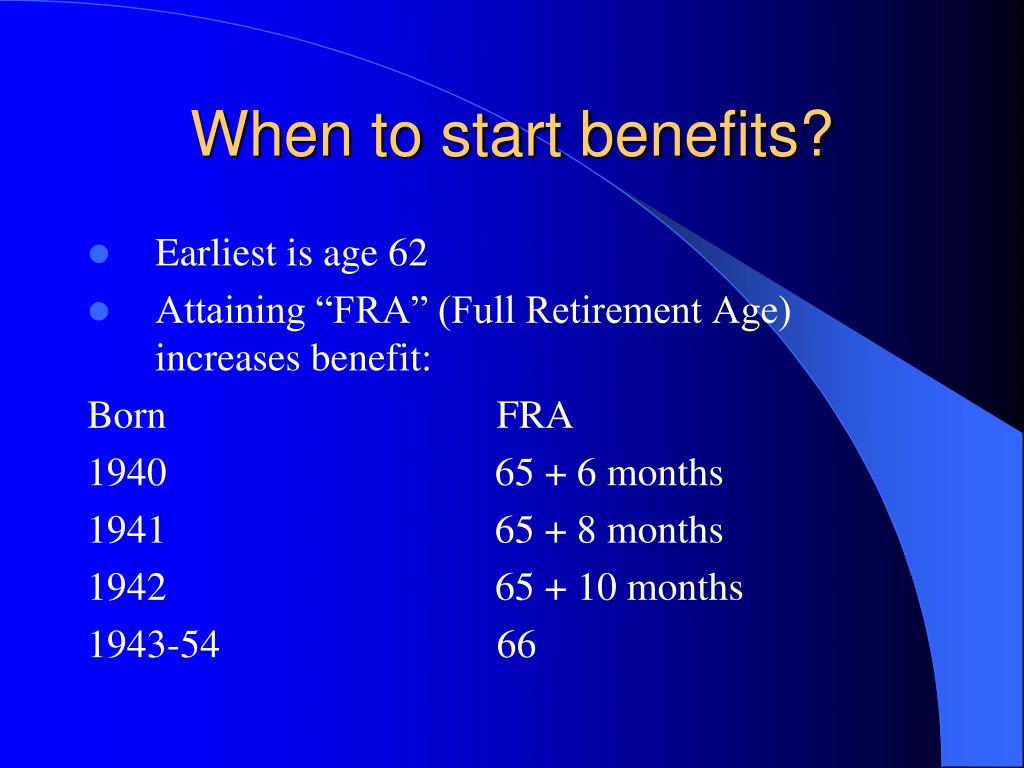 When to start benefits?

- Earliest is age 62
- Attaining “FRA” (Full Retirement Age) increases benefit:

| Born | FRA |
|---|---|
| 1940 | 65 + 6 months |
| 1941 | 65 + 8 months |
| 1942 | 65 + 10 months |
| 1943-54 | 66 |